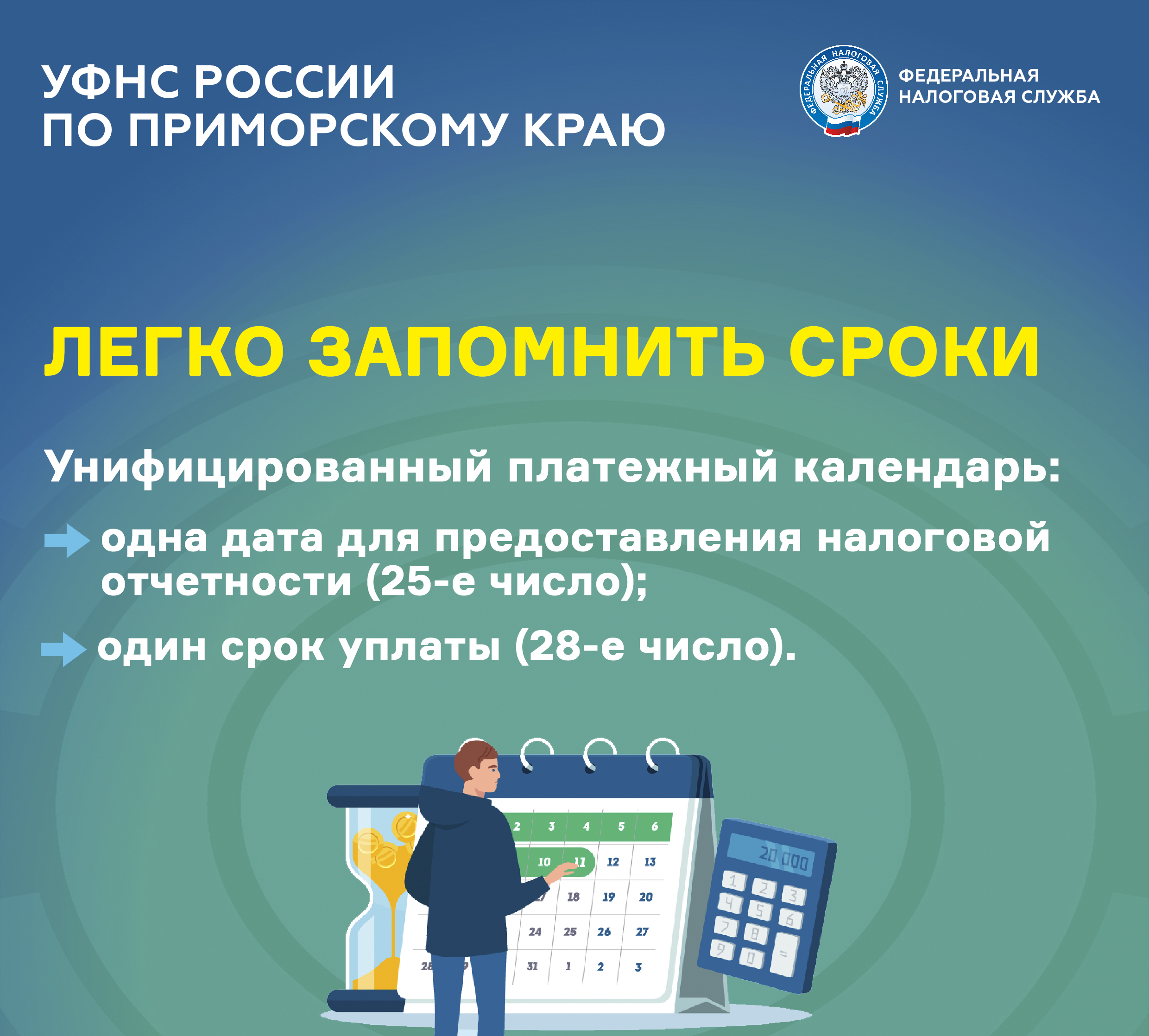 УФНС РОССИИ ПО ПРИМОРСКОМУ КРАЮ

ФЕДЕРАЛЬНАЯ НАЛОГОВАЯ СЛУЖБА

ФЕДЕРАЛЬНАЯ НАЛОГОВАЯ СЛУЖБА

ЛЕГКО ЗАПОМНИТЬ СРОКИ

Унифицированный платежный календарь:

одна дата для предоставления налоговой отчетности (25-е число);

один срок уплаты (28-е число).

2 3 4 5 6
10 11 12 13
18 19 20
24 25 26 27
28 31 1 2 3

20 000
1 2 3
4 5 6
7 8
9 0 =